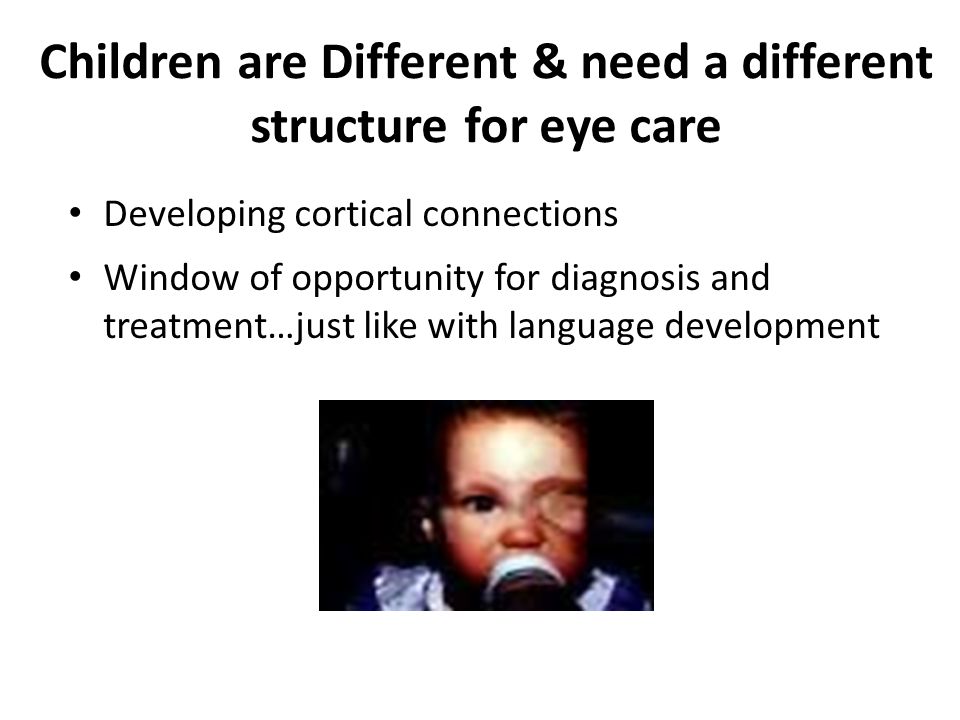 Children are Different & need a different structure for eye care

• Developing cortical connections
• Window of opportunity for diagnosis and treatment…just like with language development